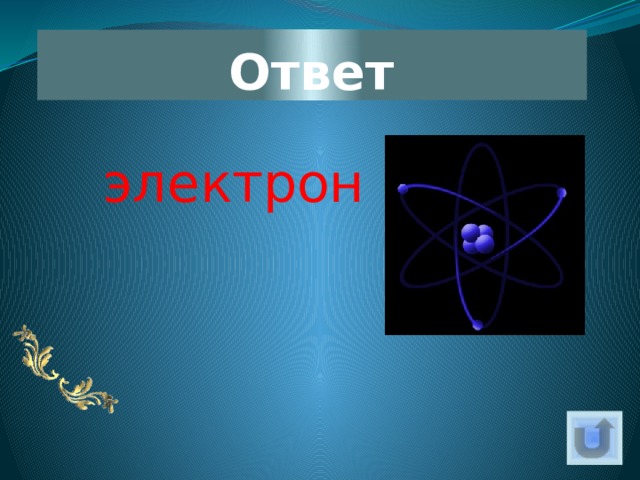 Ответ

электрон